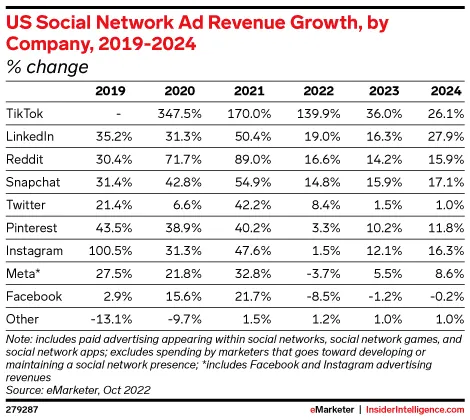 US Social Network Ad Revenue Growth, by Company, 2019-2024
% change

| | 2019 | 2020 | 2021 | 2022 | 2023 | 2024 |
|---|---|---|---|---|---|---|
| TikTok | - | 347.5% | 170.0% | 139.9% | 36.0% | 26.1% |
| LinkedIn | 35.2% | 31.3% | 50.4% | 19.0% | 16.3% | 27.9% |
| Reddit | 30.4% | 71.7% | 89.0% | 16.6% | 14.2% | 15.9% |
| Snapchat | 31.4% | 42.8% | 54.9% | 14.8% | 15.9% | 17.1% |
| Twitter | 21.4% | 6.6% | 42.2% | 8.4% | 1.5% | 1.0% |
| Pinterest | 43.5% | 38.9% | 40.2% | 3.3% | 10.2% | 11.8% |
| Instagram | 100.5% | 31.3% | 47.6% | 1.5% | 12.1% | 16.3% |
| Meta* | 27.5% | 21.8% | 32.8% | -3.7% | 5.5% | 8.6% |
| Facebook | 2.9% | 15.6% | 21.7% | -8.5% | -1.2% | -0.2% |
| Other | -13.1% | -9.7% | 1.5% | 1.2% | 1.0% | 1.0% |

Note: includes paid advertising appearing within social networks, social network games, and social network apps; excludes spending by marketers that goes toward developing or maintaining a social network presence; *includes Facebook and Instagram advertising revenues
Source: eMarketer, Oct 2022

279287

eMarketer | InsiderIntelligence.com